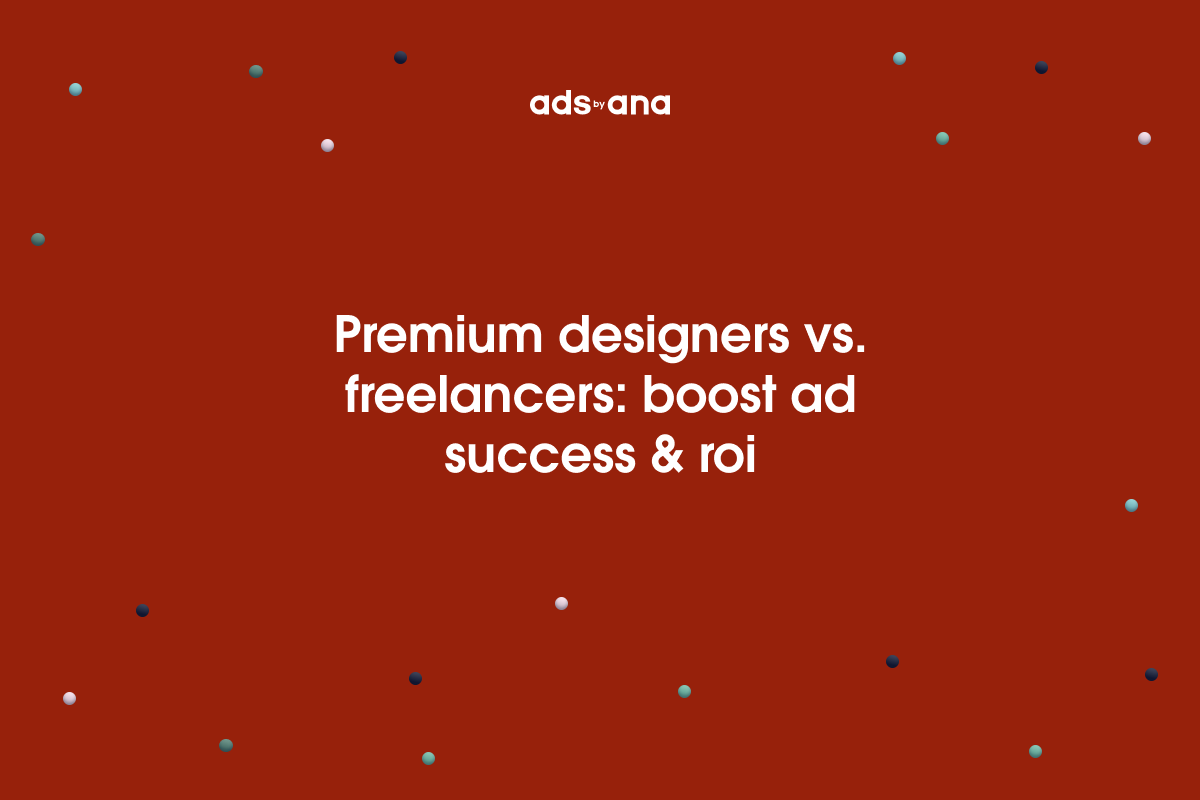 ads by ana

Premium designers vs. freelancers: boost ad success & roi